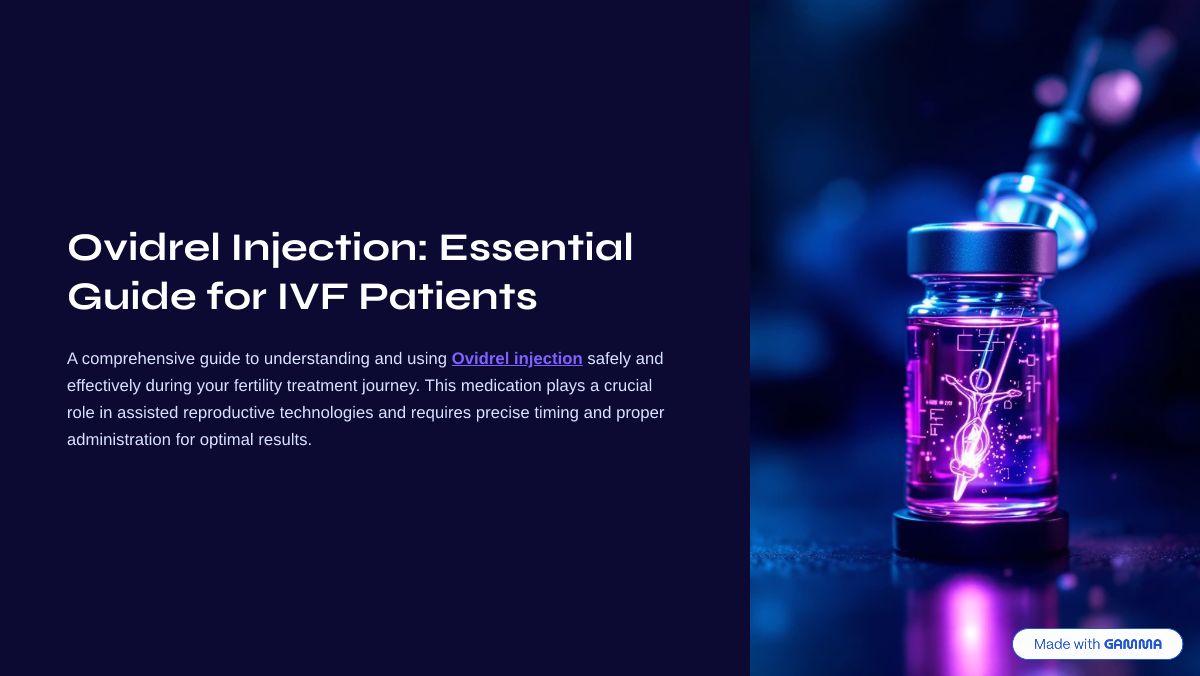 Ovidrel Injection: Essential Guide for IVF Patients

A comprehensive guide to understanding and using Ovidrel injection safely and effectively during your fertility treatment journey. This medication plays a crucial role in assisted reproductive technologies and requires precise timing and proper administration for optimal results.

Made with GAMMA